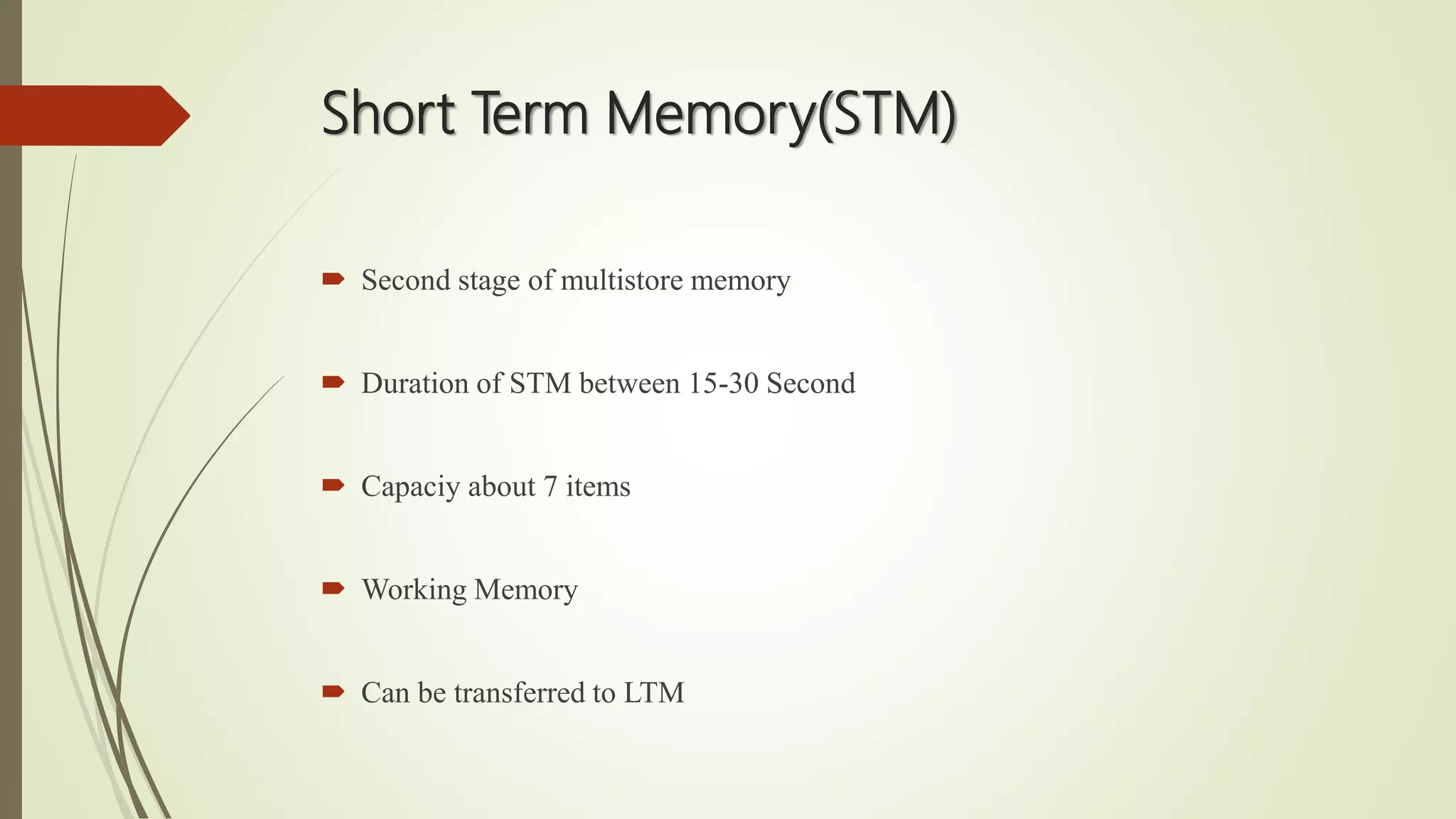 Short Term Memory(STM)

Second stage of multistore memory

Duration of STM between 15-30 Second

Capaciy about 7 items

Working Memory

Can be transferred to LTM